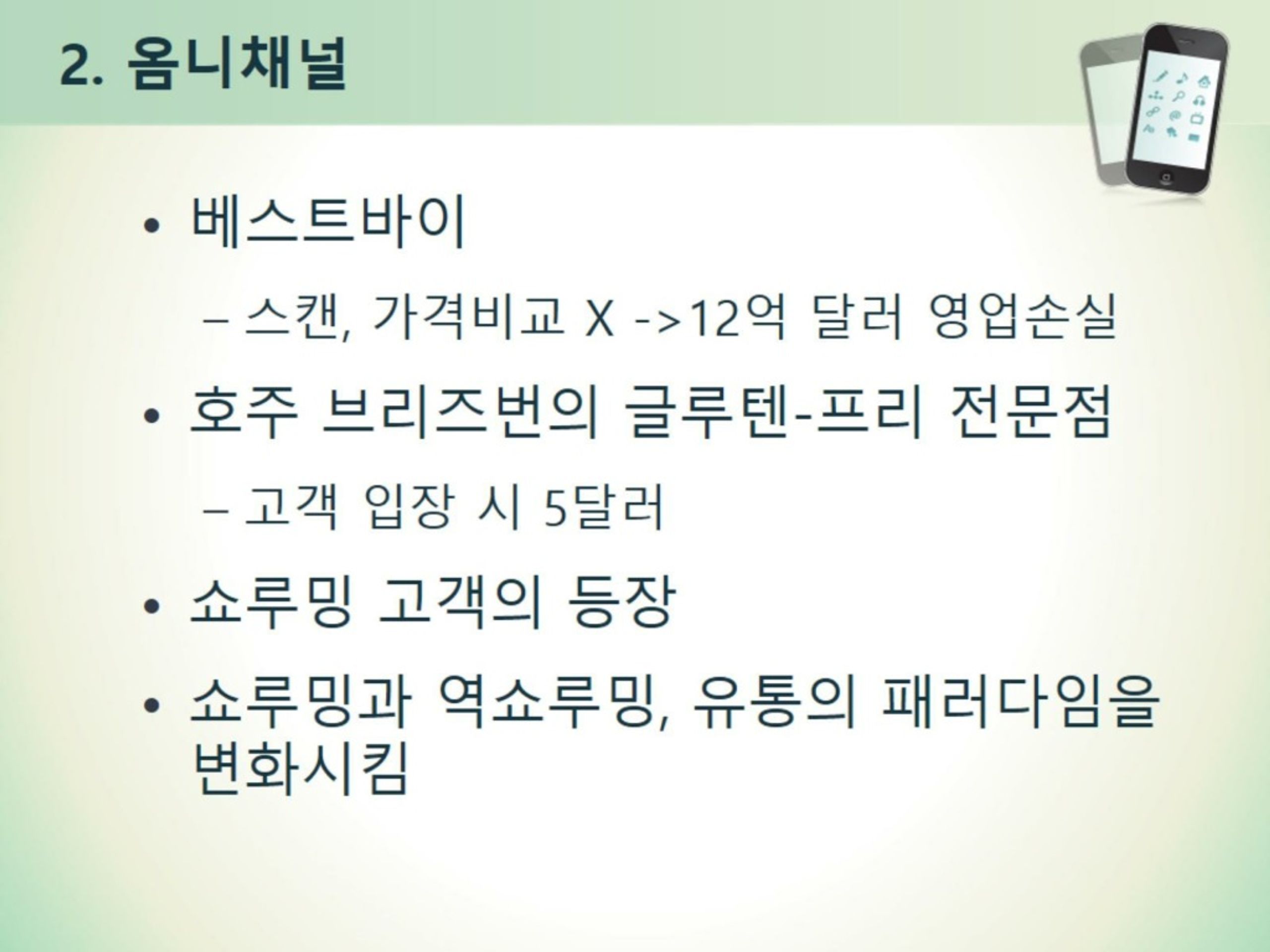 2. 옴니채널

• 베스트바이
  – 스캔, 가격비교 X ->12억 달러 영업손실
• 호주 브리즈번의 글루텐-프리 전문점
  – 고객 입장 시 5달러
• 쇼루밍 고객의 등장
• 쇼루밍과 역쇼루밍, 유통의 패러다임을 변화시킴